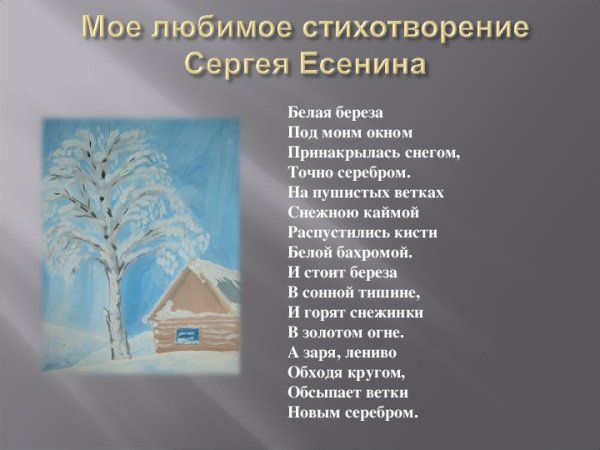 Мое любимое стихотворение Сергея Есенина

Белая береза
Под моим окном
Принакрылась снегом,
Точно серебром.
На пушистых ветках
Снежною каймой
Распустились кисти
Белой бахромой.
И стоит береза
В сонной тишине,
И горят снежинки
В золотом огне.
А заря, лениво
Обходя кругом,
Обсыпает ветки
Новым серебром.